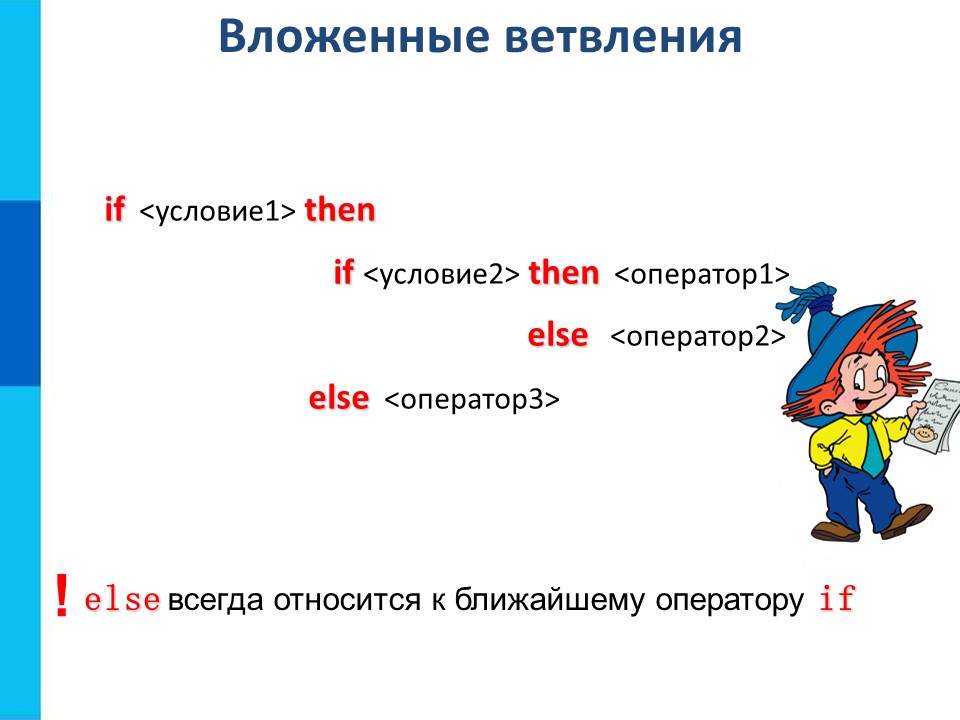 Вложенные ветвления

if <условие1> then

if <условие2> then <оператор1>

else <оператор2>

else <оператор3>

! else всегда относится к ближайшему оператору if